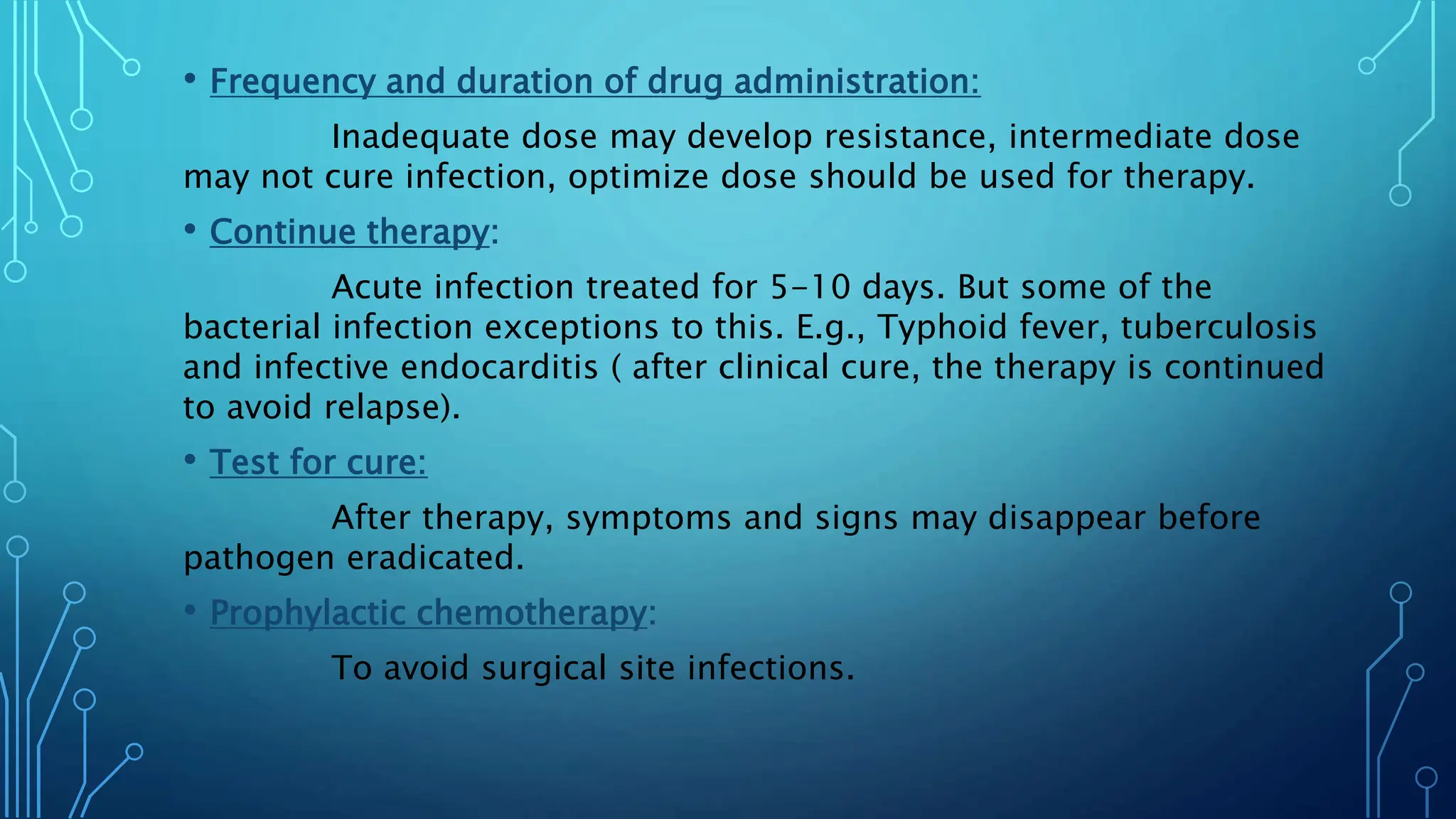 • Frequency and duration of drug administration:

Inadequate dose may develop resistance, intermediate dose may not cure infection, optimize dose should be used for therapy.

• Continue therapy:

Acute infection treated for 5-10 days. But some of the bacterial infection exceptions to this. E.g., Typhoid fever, tuberculosis and infective endocarditis ( after clinical cure, the therapy is continued to avoid relapse).

• Test for cure:

After therapy, symptoms and signs may disappear before pathogen eradicated.

• Prophylactic chemotherapy:

To avoid surgical site infections.